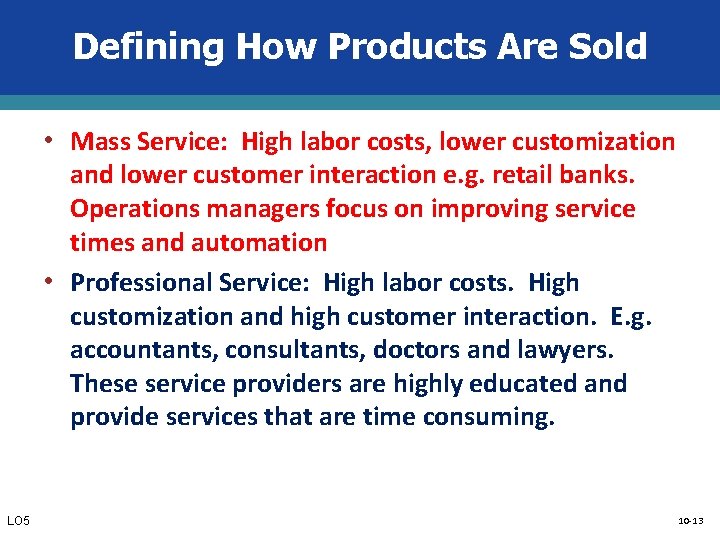 Defining How Products Are Sold

• Mass Service: High labor costs, lower customization and lower customer interaction e.g. retail banks. Operations managers focus on improving service times and automation

• Professional Service: High labor costs. High customization and high customer interaction. E.g. accountants, consultants, doctors and lawyers. These service providers are highly educated and provide services that are time consuming.

LO5

10-13